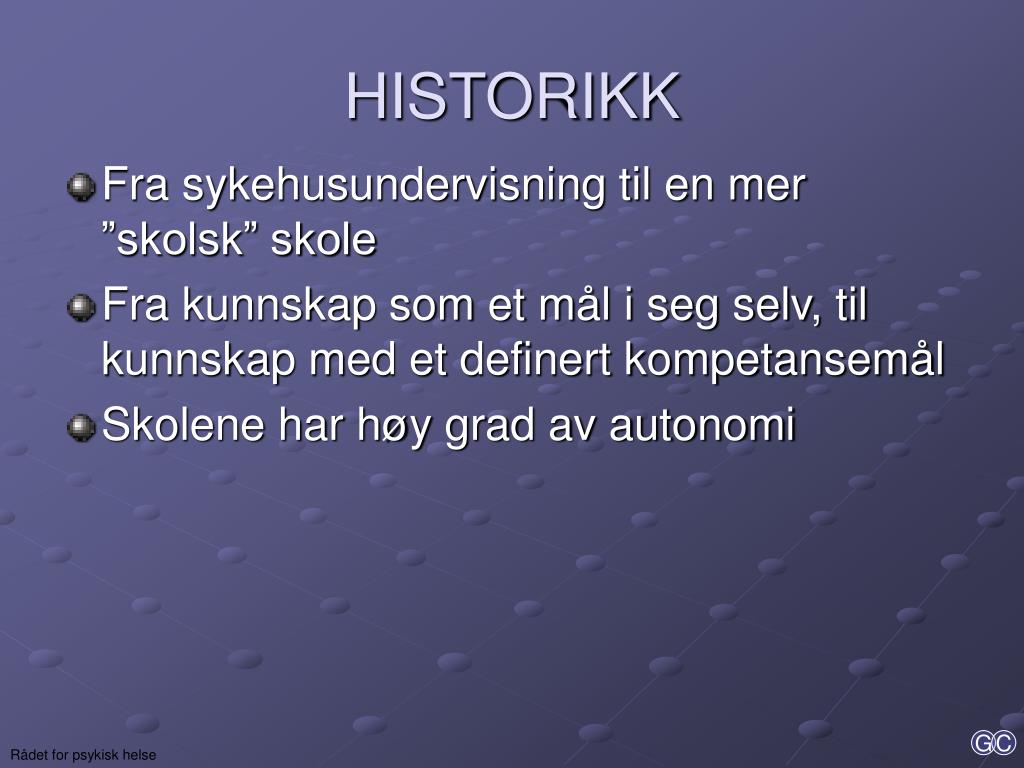 HISTORIKK

Fra sykehusundervisning til en mer ”skolsk” skole

Fra kunnskap som et mål i seg selv, til kunnskap med et definert kompetansemål

Skolene har høy grad av autonomi

Rådet for psykisk helse

GC